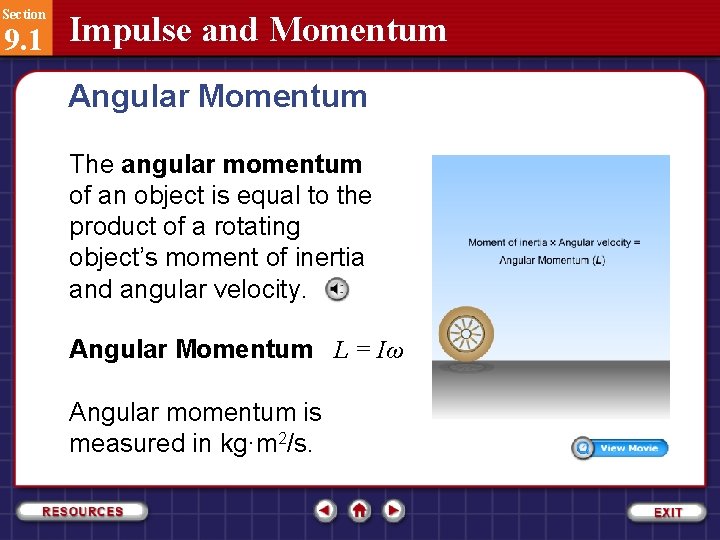 Section
9.1
Impulse and Momentum

Angular Momentum

The angular momentum of an object is equal to the product of a rotating object's moment of inertia and angular velocity.

Angular Momentum $L = I\omega$

Angular momentum is measured in kg·m$^2$/s.

Moment of inertia × Angular velocity = Angular Momentum ($L$)

View Movie

RESOURCES

EXIT